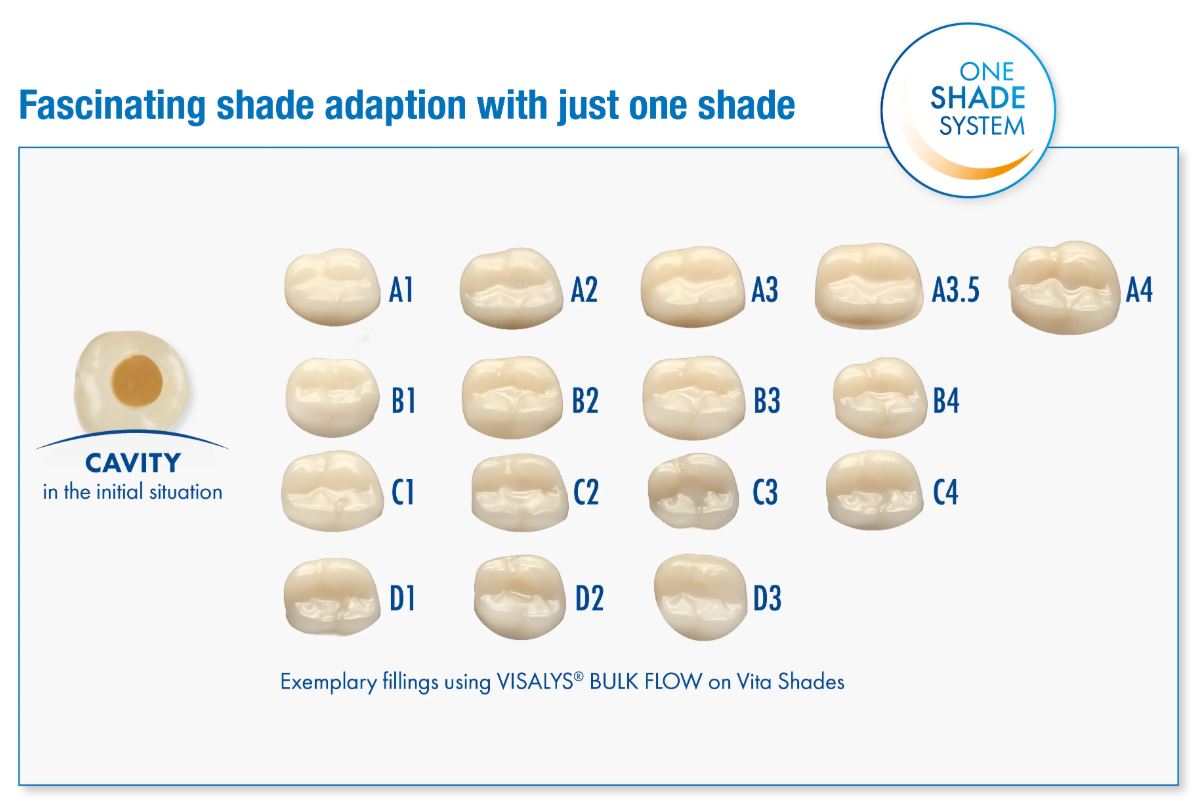 Fascinating shade adaption with just one shade

ONE SHADE SYSTEM

CAVITY
in the initial situation

A1 A2 A3 A3.5 A4

B1 B2 B3 B4

C1 C2 C3 C4

D1 D2 D3

Exemplary fillings using VISALYS® BULK FLOW on Vita Shades